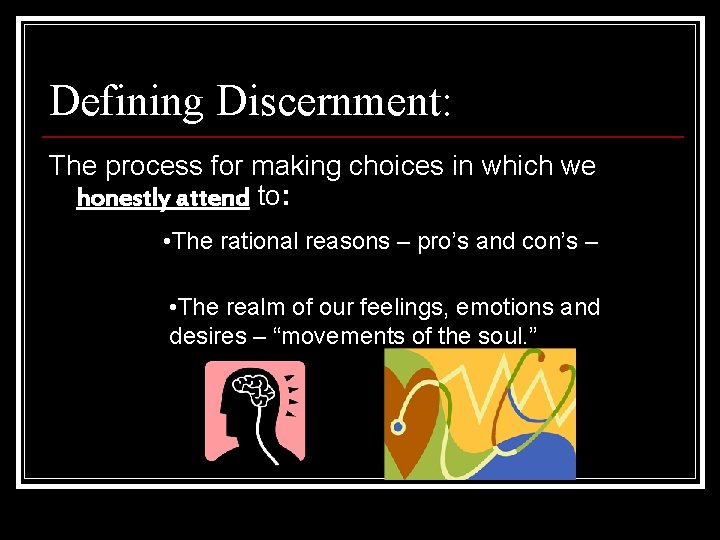 Defining Discernment:

The process for making choices in which we honestly attend to:

•The rational reasons – pro's and con's –

•The realm of our feelings, emotions and desires – "movements of the soul."